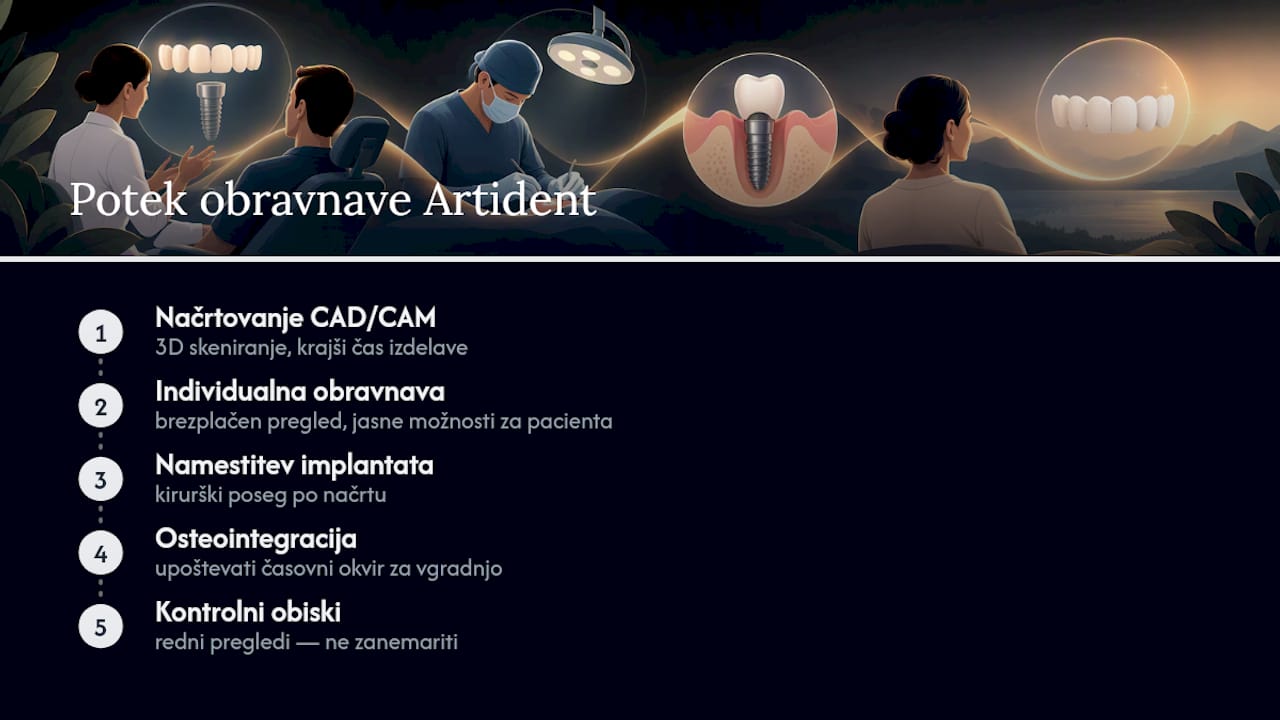 Potek obravnave Artident

1
Načrtovanje CAD/CAM
3D skeniranje, krajši čas izdelave

2
Individualna obravnava
brezplačen pregled, jasne možnosti za pacienta

3
Namestitev implantata
kirurški poseg po načrtu

4
Osteointegracija
upoštevati časovni okvir za vgradnjo

5
Kontrolni obiski
redni pregledi — ne zanemariti